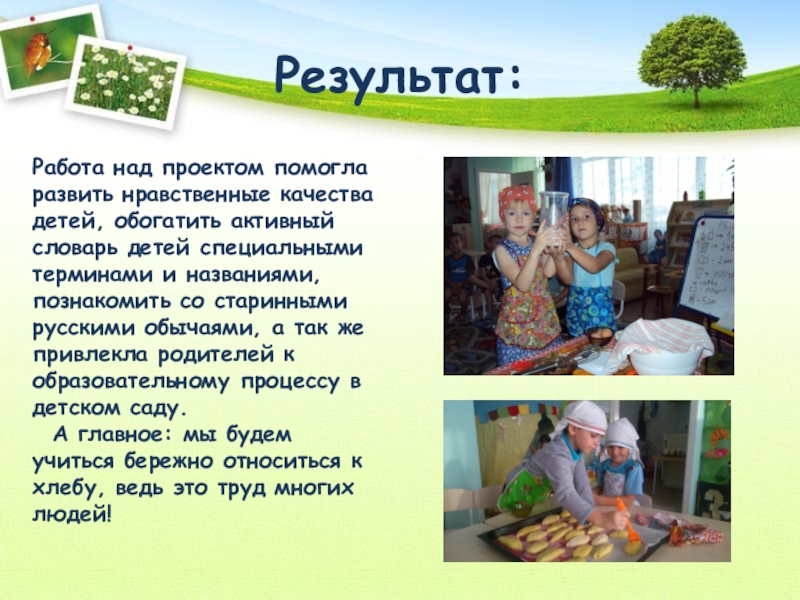 Результат:

Работа над проектом помогла развить нравственные качества детей, обогатить активный словарь детей специальными терминами и названиями, познакомить со старинными русскими обычаями, а так же привлекла родителей к образовательному процессу в детском саду.

А главное: мы будем учиться бережно относиться к хлебу, ведь это труд многих людей!